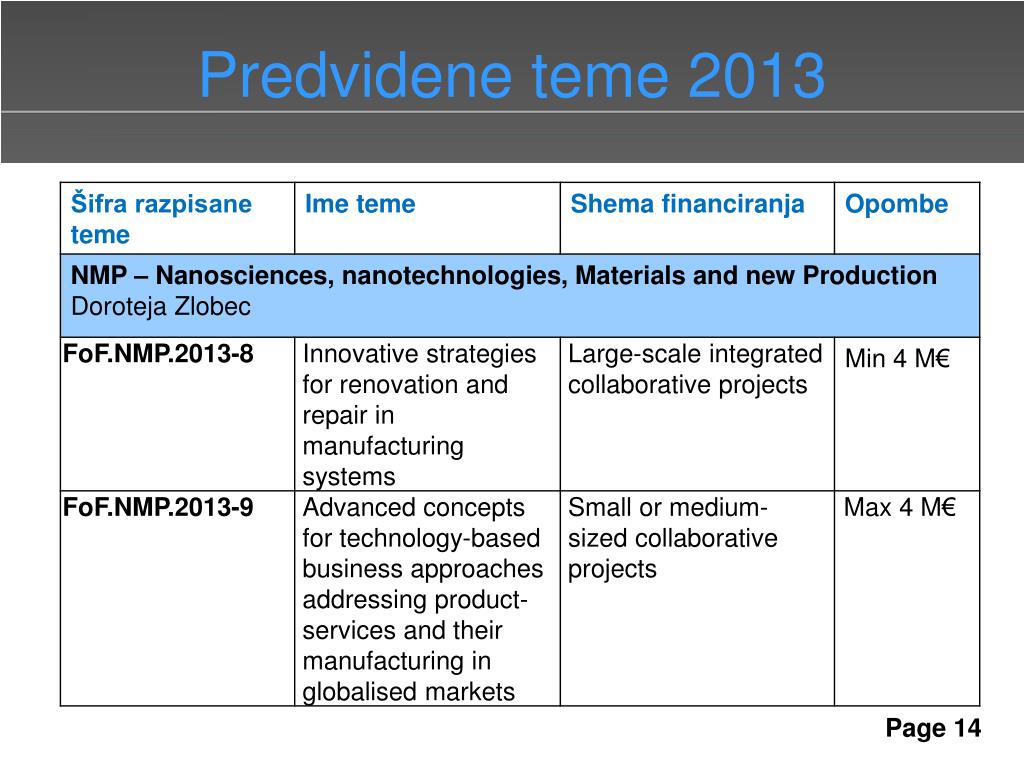 Predvidene teme 2013

| Šifra razpisane teme | Ime teme | Shema financiranja | Opombe |
|---|---|---|---|
| NMP – Nanosciences, nanotechnologies, Materials and new Production Doroteja Zlobec | | | |
| FoF.NMP.2013-8 | Innovative strategies for renovation and repair in manufacturing systems | Large-scale integrated collaborative projects | Min 4 M€ |
| FoF.NMP.2013-9 | Advanced concepts for technology-based business approaches addressing product-services and their manufacturing in globalised markets | Small or medium-sized collaborative projects | Max 4 M€ |

Page 14